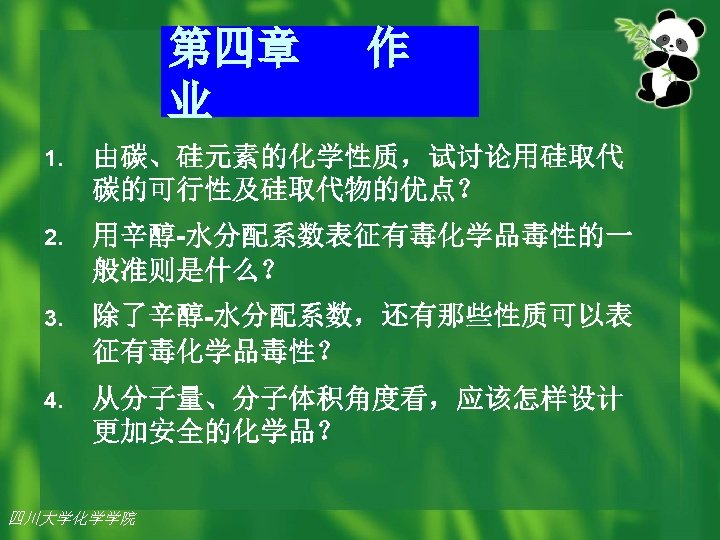 第四章　作业

1. 由碳、硅元素的化学性质，试讨论用硅取代碳的可行性及硅取代物的优点？

2. 用辛醇-水分配系数表征有毒化学品毒性的一般准则是什么？

3. 除了辛醇-水分配系数，还有那些性质可以表征有毒化学品毒性？

4. 从分子量、分子体积角度看，应该怎样设计更加安全的化学品？

四川大学化学学院